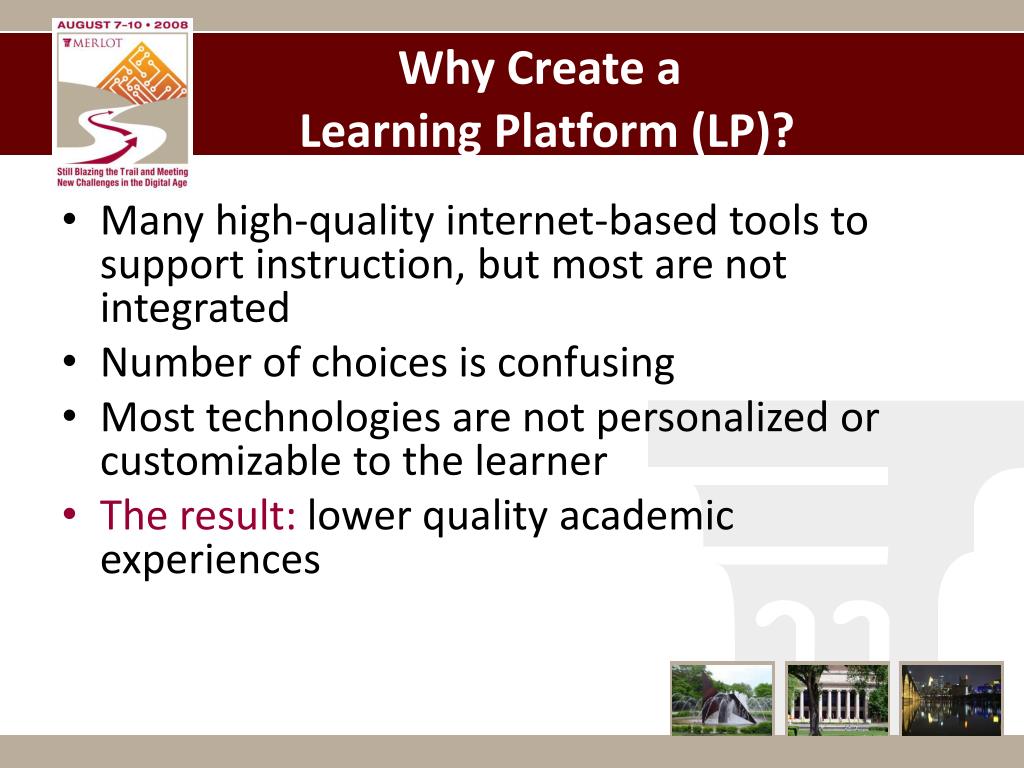 AUGUST 7–10 • 2008
MERLOT
Still Blazing the Trail and Meeting New Challenges in the Digital Age

Why Create a Learning Platform (LP)?

• Many high-quality internet-based tools to support instruction, but most are not integrated
• Number of choices is confusing
• Most technologies are not personalized or customizable to the learner
• The result: lower quality academic experiences